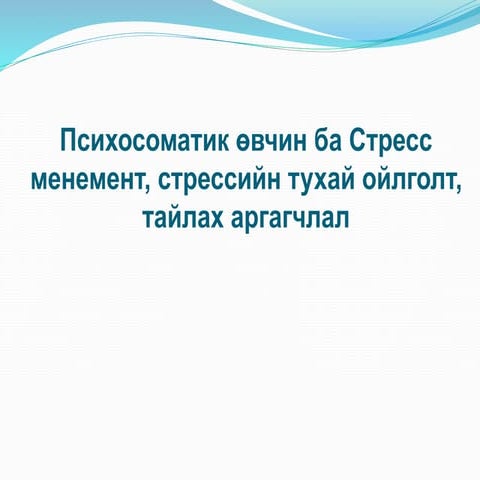 Психосоматик өвчин ба Стресс менемент, стрессийн тухай ойлголт, тайлах аргагчлал